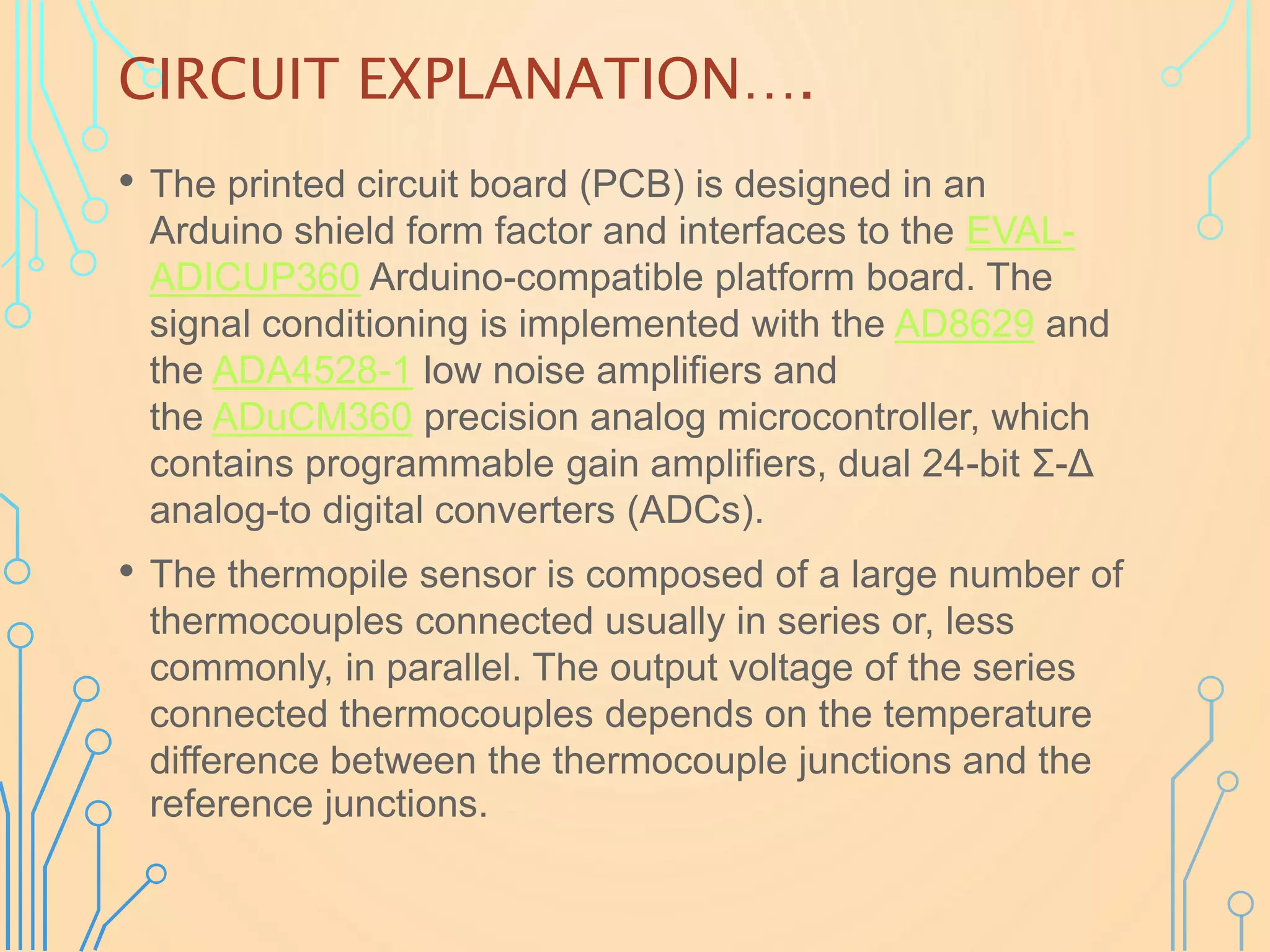 CIRCUIT EXPLANATION….

• The printed circuit board (PCB) is designed in an Arduino shield form factor and interfaces to the EVAL-ADICUP360 Arduino-compatible platform board. The signal conditioning is implemented with the AD8629 and the ADA4528-1 low noise amplifiers and the ADuCM360 precision analog microcontroller, which contains programmable gain amplifiers, dual 24-bit Σ-Δ analog-to digital converters (ADCs).

• The thermopile sensor is composed of a large number of thermocouples connected usually in series or, less commonly, in parallel. The output voltage of the series connected thermocouples depends on the temperature difference between the thermocouple junctions and the reference junctions.